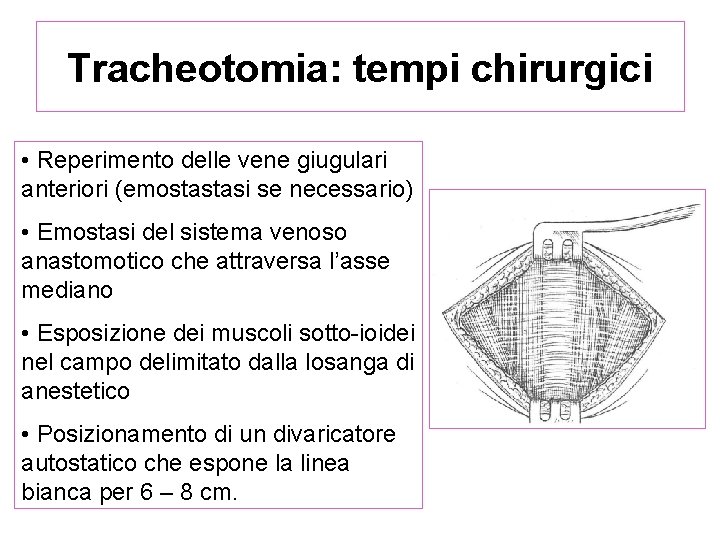 Tracheotomia: tempi chirurgici

• Reperimento delle vene giugulari anteriori (emostastasi se necessario)

• Emostasi del sistema venoso anastomotico che attraversa l'asse mediano

• Esposizione dei muscoli sotto-ioidei nel campo delimitato dalla losanga di anestetico

• Posizionamento di un divaricatore autostatico che espone la linea bianca per 6 – 8 cm.